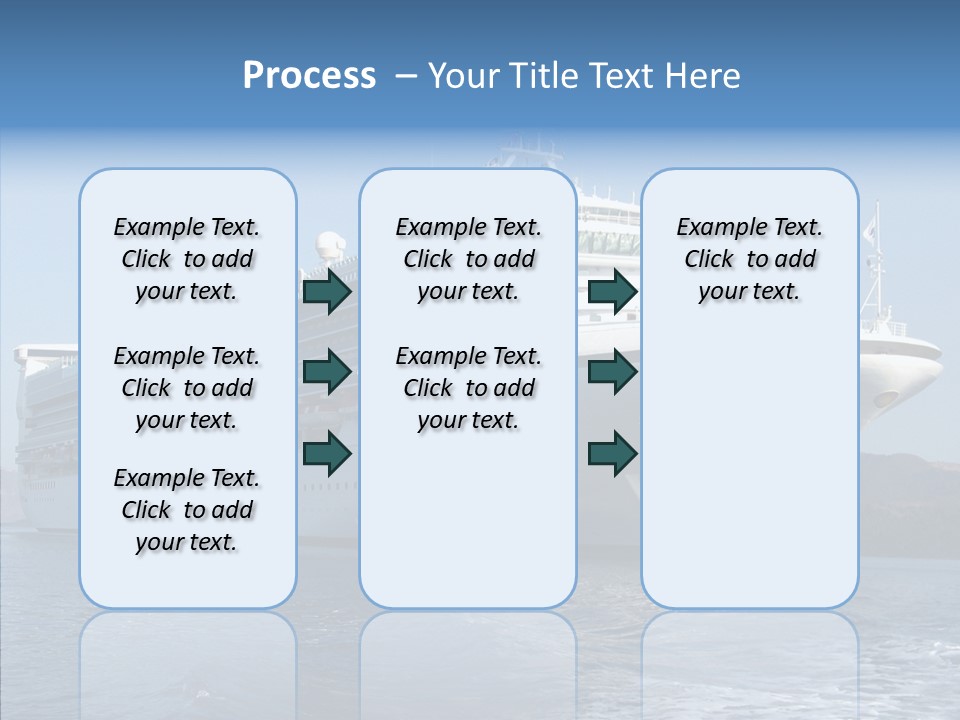 Process – Your Title Text Here

Example Text. Click to add your text.

Example Text. Click to add your text.

Example Text. Click to add your text.

Example Text. Click to add your text.

Example Text. Click to add your text.

Example Text. Click to add your text.